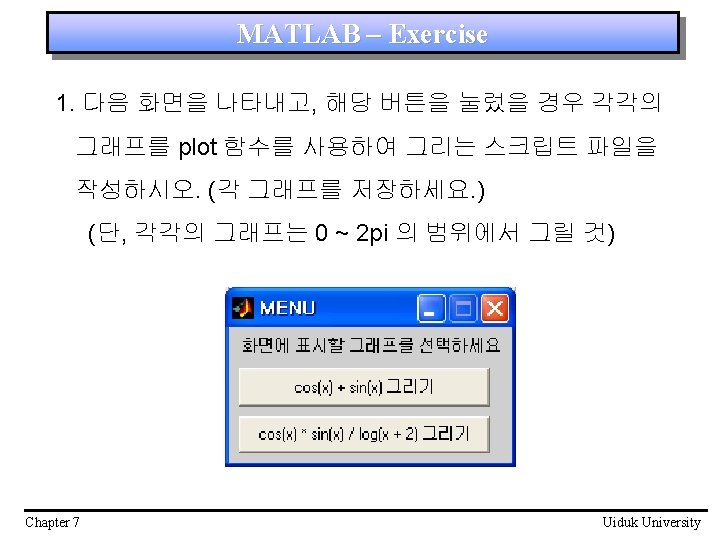 MATLAB – Exercise

1. 다음 화면을 나타내고, 해당 버튼을 눌렀을 경우 각각의 그래프를 plot 함수를 사용하여 그리는 스크립트 파일을 작성하시오. (각 그래프를 저장하세요.)

(단, 각각의 그래프는 0 ~ 2pi 의 범위에서 그릴 것)

MENU

화면에 표시할 그래프를 선택하세요

cos(x) + sin(x) 그리기

cos(x) * sin(x) / log(x + 2) 그리기

Chapter 7

Uiduk University